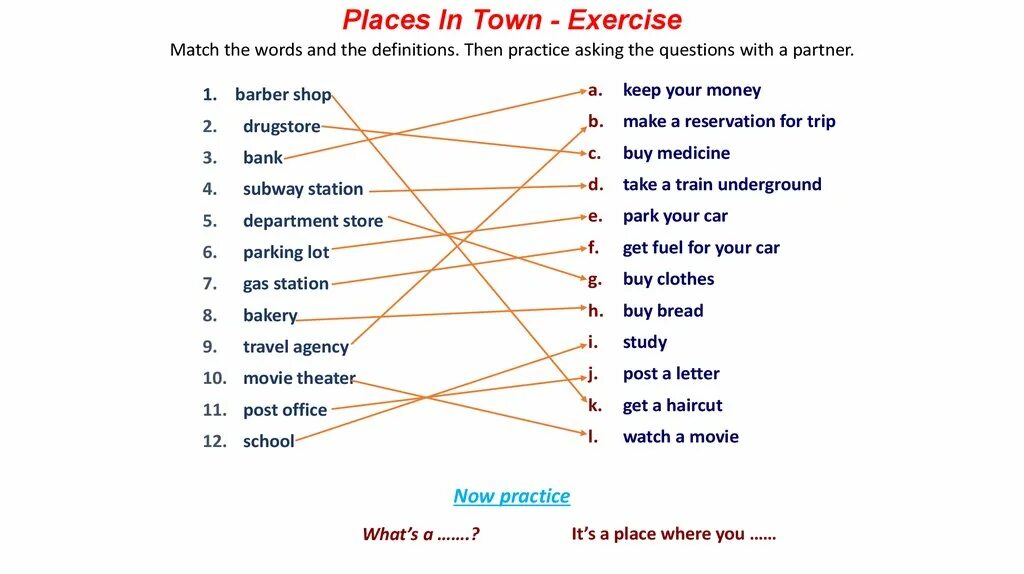 Places In Town - Exercise

Match the words and the definitions. Then practice asking the questions with a partner.

1. barber shop
2. drugstore
3. bank
4. subway station
5. department store
6. parking lot
7. gas station
8. bakery
9. travel agency
10. movie theater
11. post office
12. school

a. keep your money
b. make a reservation for trip
c. buy medicine
d. take a train underground
e. park your car
f. get fuel for your car
g. buy clothes
h. buy bread
i. study
j. post a letter
k. get a haircut
l. watch a movie

Now practice

What's a .......?

It's a place where you ......